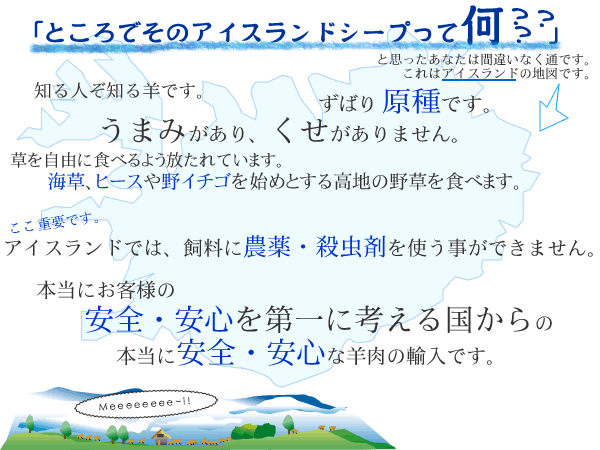 「ところでそのアイスランドシープって何？？」

と思ったあなたは間違いなく通です。
これはアイスランドの地図です。

知る人ぞ知る羊です。

ずばり 原種です。

うまみがあり、くせがありません。

草を自由に食べるよう放たれています。
海草、ヒースや野イチゴを始めとする高地の野草を食べます。

ここ重要です。
アイスランドでは、飼料に農薬・殺虫剤を使う事ができません。

本当にお客様の
安全・安心を第一に考える国からの
本当に安全・安心な羊肉の輸入です。

Meeeeeeee-!!